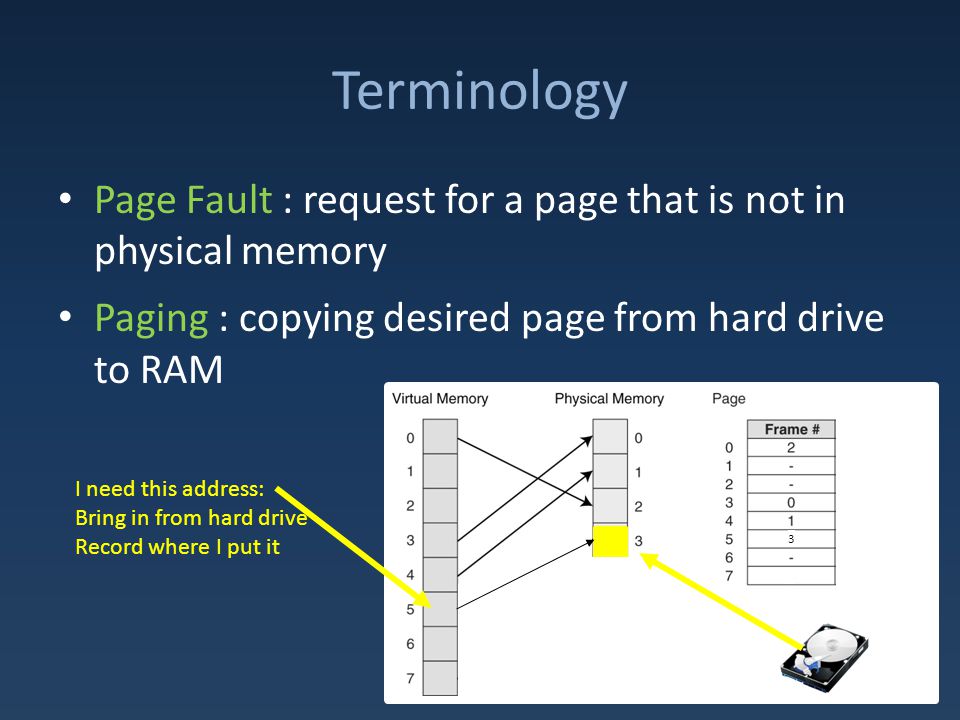 Terminology

• Page Fault : request for a page that is not in physical memory

• Paging : copying desired page from hard drive to RAM

I need this address:
Bring in from hard drive
Record where I put it

Virtual Memory

0
1
2
3
4
5
6
7

Physical Memory

0
1
2
3

Page

| | Frame # |
|---|---|
| 0 | 2 |
| 1 | - |
| 2 | - |
| 3 | 0 |
| 4 | 1 |
| 5 | 3 |
| 6 | - |
| 7 | |